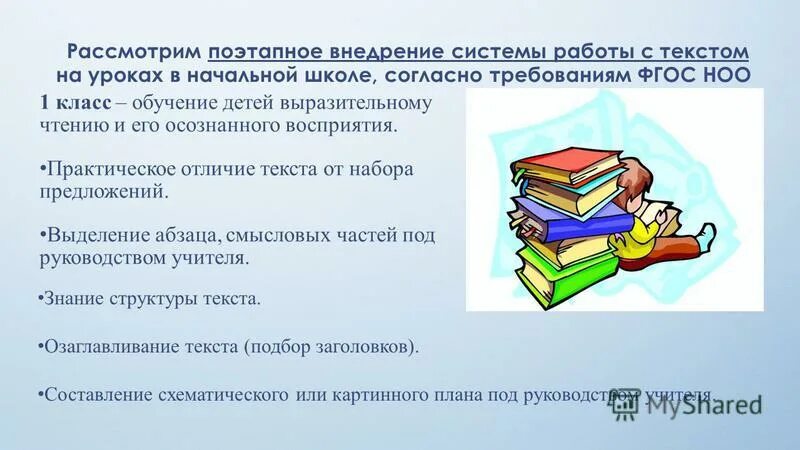 Рассмотрим поэтапное внедрение системы работы с текстом на уроках в начальной школе, согласно требованиям ФГОС НОО

1 класс – обучение детей выразительному чтению и его осознанного восприятия.

•Практическое отличие текста от набора предложений.

•Выделение абзаца, смысловых частей под руководством учителя.

•Знание структуры текста.

•Озаглавливание текста (подбор заголовков).

•Составление схематического или картинного плана под руководством учителя.

MyShared